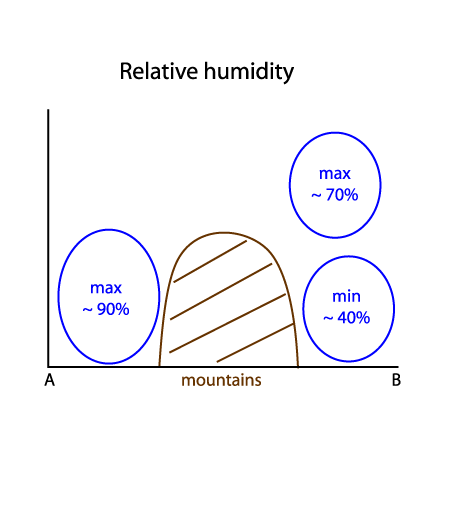 Relative humidity

max
~ 70%

max
~ 90%

min
~ 40%

A
mountains
B